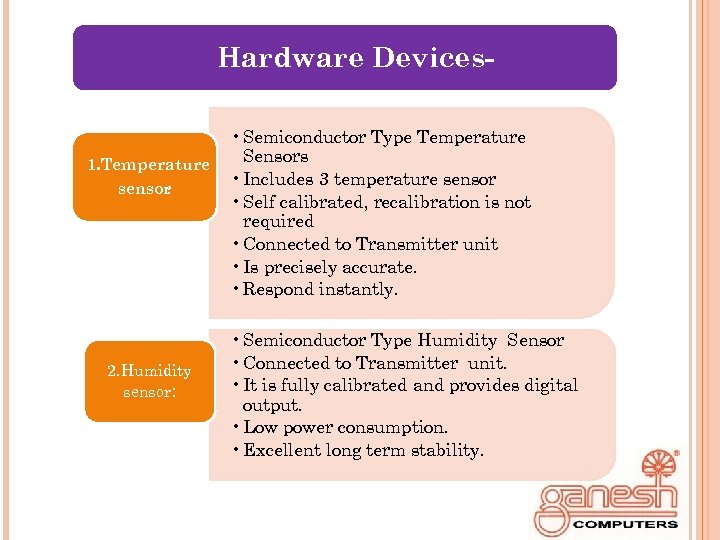 Hardware Devices-

1.Temperature sensor

• Semiconductor Type Temperature Sensors
• Includes 3 temperature sensor
• Self calibrated, recalibration is not required
• Connected to Transmitter unit
• Is precisely accurate.
• Respond instantly.

2.Humidity sensor:

• Semiconductor Type Humidity Sensor
• Connected to Transmitter unit.
• It is fully calibrated and provides digital output.
• Low power consumption.
• Excellent long term stability.

ganesh
COMPUTERS